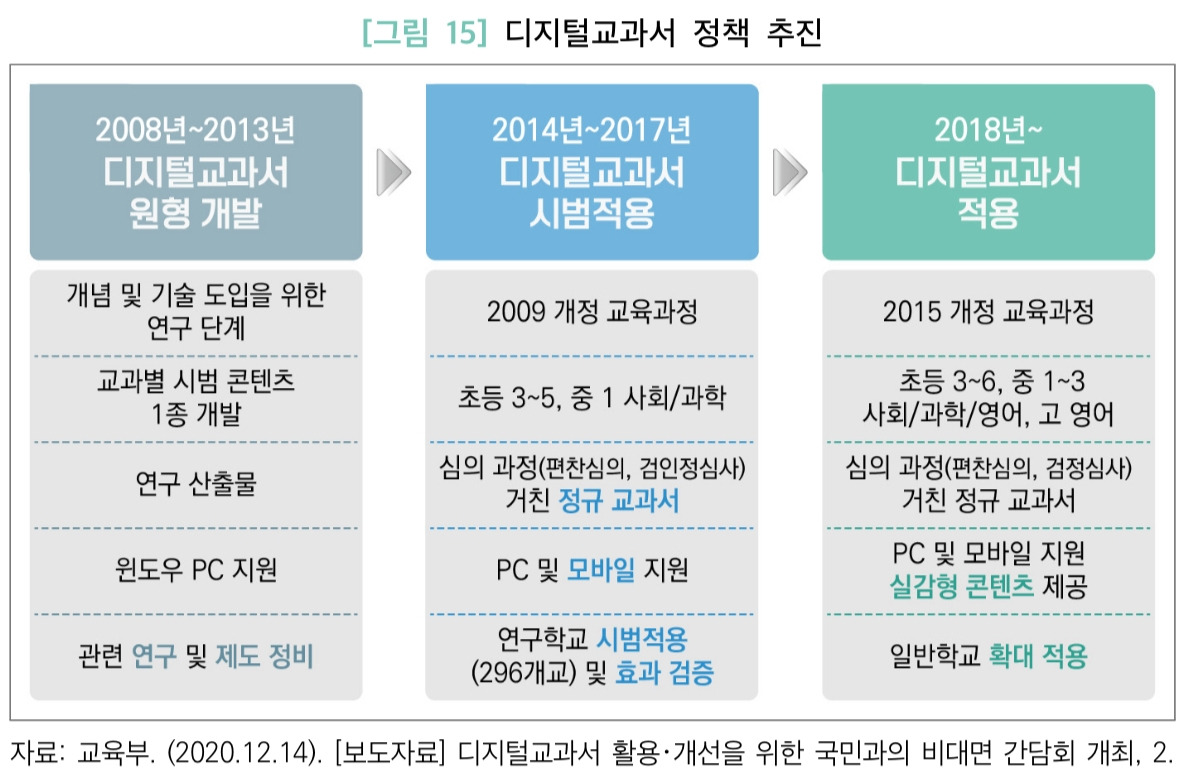 [그림 15] 디지털교과서 정책 추진

2008년~2013년
디지털교과서
원형 개발

개념 및 기술 도입을 위한 연구 단계

교과별 시범 콘텐츠 1종 개발

연구 산출물

윈도우 PC 지원

관련 연구 및 제도 정비

2014년~2017년
디지털교과서
시범적용

2009 개정 교육과정

초등 3~5, 중 1 사회/과학

심의 과정(편찬심의, 검인정심사) 거친 정규 교과서

PC 및 모바일 지원

연구학교 시범적용 (296개교) 및 효과 검증

2018년~
디지털교과서
적용

2015 개정 교육과정

초등 3~6, 중 1~3 사회/과학/영어, 고 영어

심의 과정(편찬심의, 검정심사) 거친 정규 교과서

PC 및 모바일 지원 실감형 콘텐츠 제공

일반학교 확대 적용

자료: 교육부. (2020.12.14). [보도자료] 디지털교과서 활용·개선을 위한 국민과의 비대면 간담회 개최, 2.